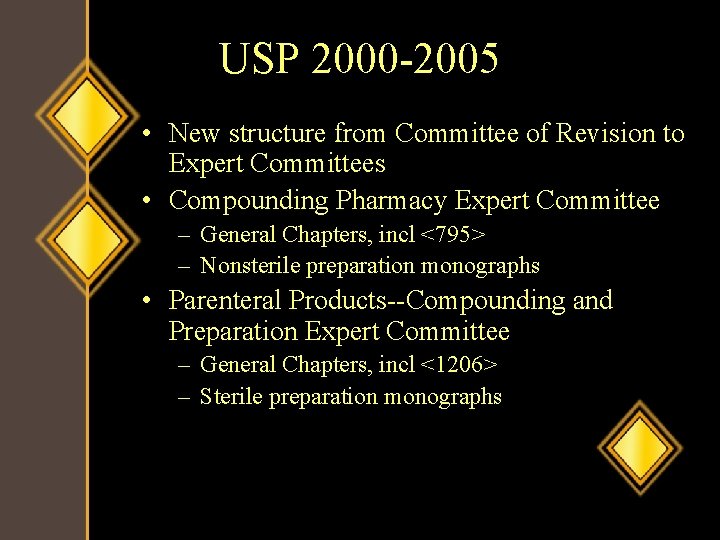 USP 2000-2005

• New structure from Committee of Revision to Expert Committees
• Compounding Pharmacy Expert Committee
– General Chapters, incl <795>
– Nonsterile preparation monographs
• Parenteral Products--Compounding and Preparation Expert Committee
– General Chapters, incl <1206>
– Sterile preparation monographs